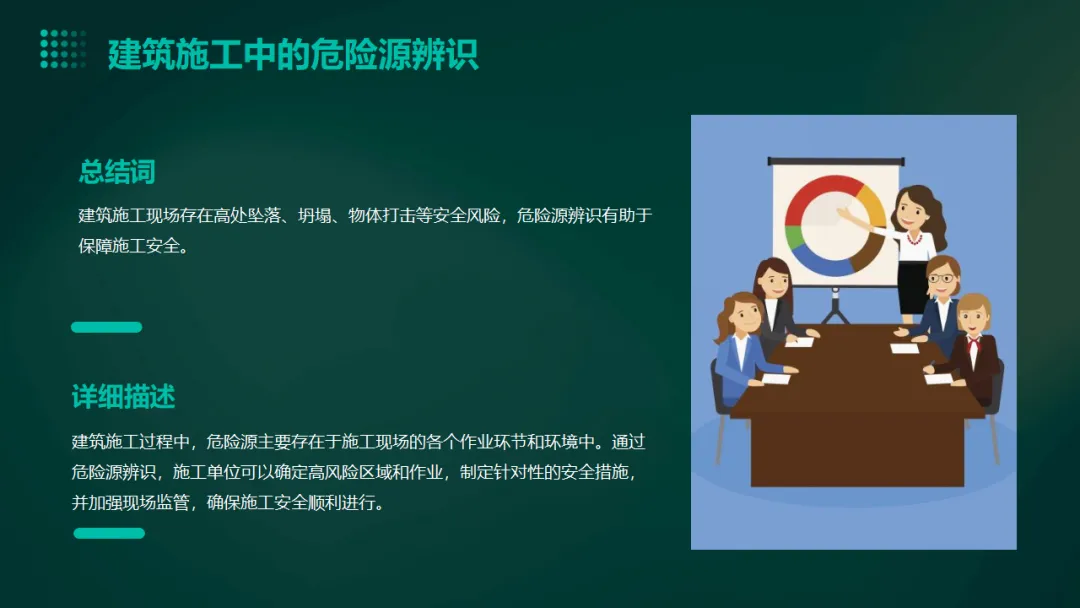 建筑施工中的危险源辨识

总结词

建筑施工现场存在高处坠落、坍塌、物体打击等安全风险，危险源辨识有助于保障施工安全。

详细描述

建筑施工过程中，危险源主要存在于施工现场的各个作业环节和环境中。通过危险源辨识，施工单位可以确定高风险区域和作业，制定针对性的安全措施，并加强现场监管，确保施工安全顺利进行。